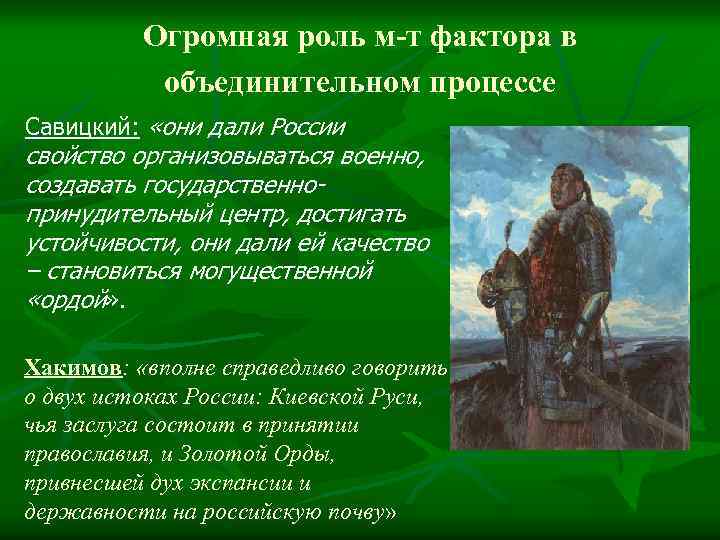 Огромная роль м-т фактора в объединительном процессе

Савицкий: «они дали России свойство организовываться военно, создавать государственно-принудительный центр, достигать устойчивости, они дали ей качество – становиться могущественной «ордой».

Хакимов: «вполне справедливо говорить о двух истоках России: Киевской Руси, чья заслуга состоит в принятии православия, и Золотой Орды, привнесшей дух экспансии и державности на российскую почву»